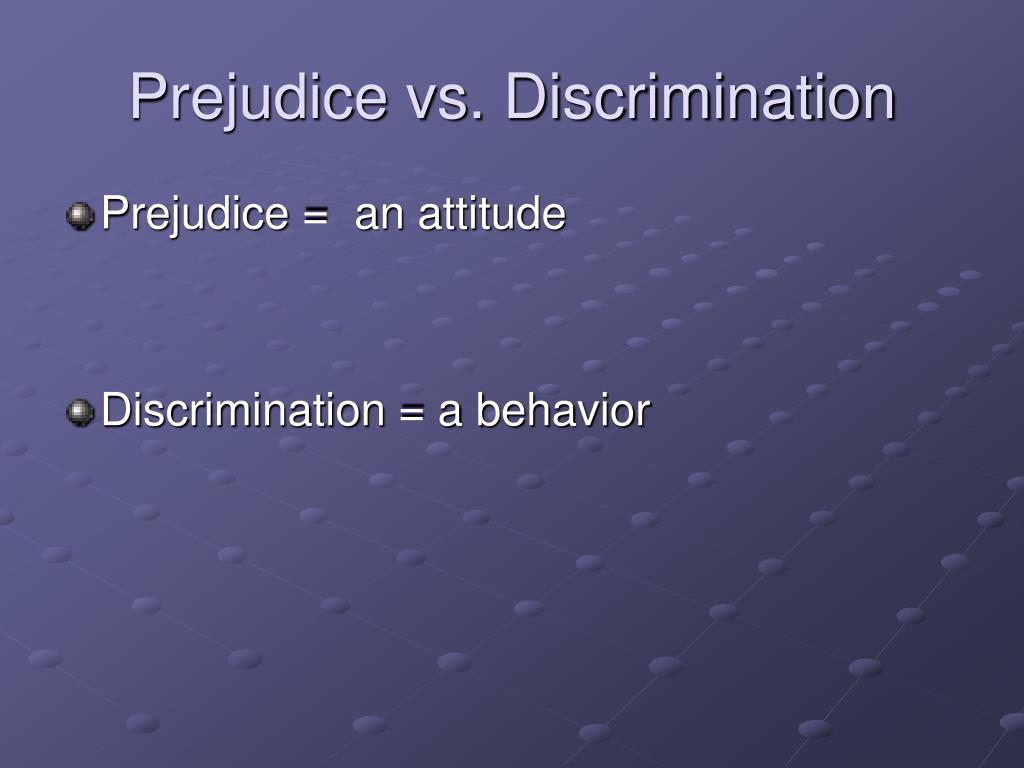 Prejudice vs. Discrimination

Prejudice = an attitude

Discrimination = a behavior